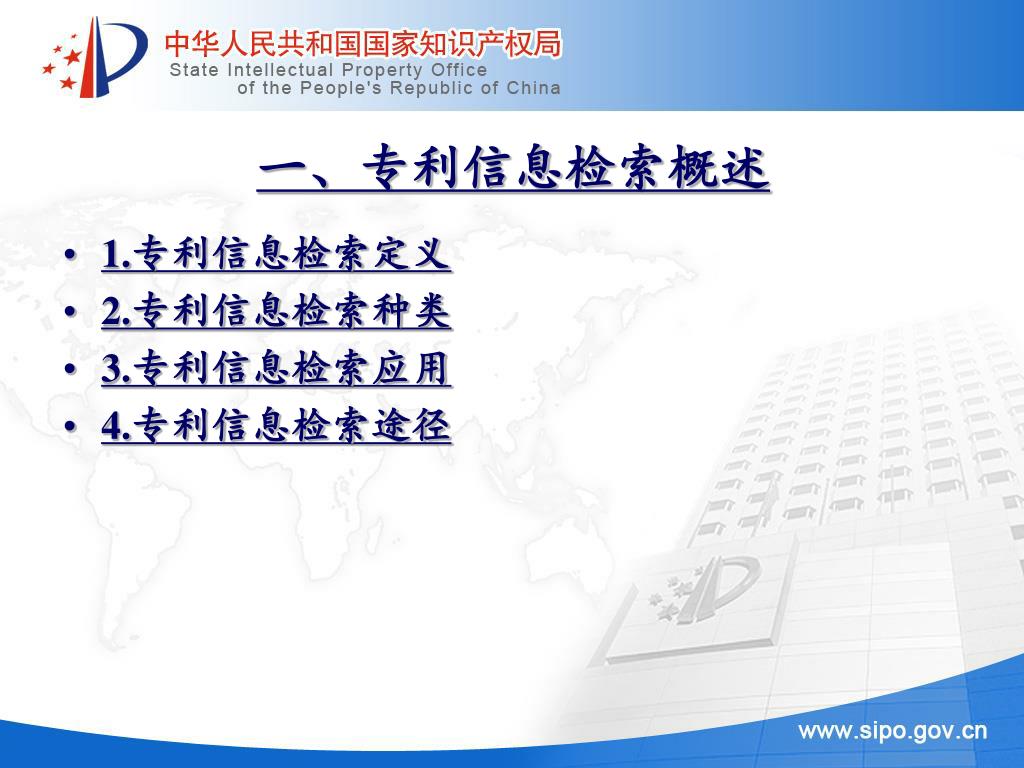 中华人民共和国国家知识产权局
State Intellectual Property Office
of the People's Republic of China

一、专利信息检索概述

• 1.专利信息检索定义
• 2.专利信息检索种类
• 3.专利信息检索应用
• 4.专利信息检索途径

www.sipo.gov.cn